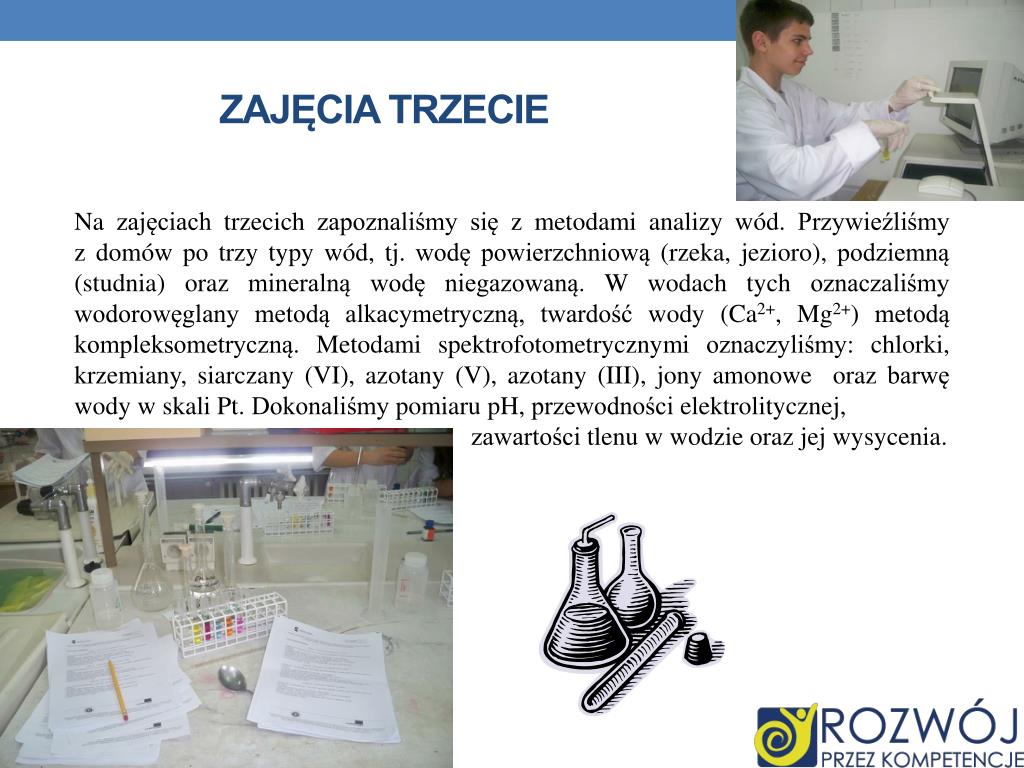 ZAJĘCIA TRZECIE

Na zajęciach trzecich zapoznaliśmy się z metodami analizy wód. Przywieźliśmy z domów po trzy typy wód, tj. wodę powierzchniową (rzeka, jezioro), podziemną (studnia) oraz mineralną wodę niegazowaną. W wodach tych oznaczaliśmy wodorowęglany metodą alkacymetryczną, twardość wody ($Ca^{2+}$, $Mg^{2+}$) metodą kompleksometryczną. Metodami spektrofotometrycznymi oznaczyliśmy: chlorki, krzemiany, siarczany (VI), azotany (V), azotany (III), jony amonowe oraz barwę wody w skali Pt. Dokonaliśmy pomiaru pH, przewodności elektrolitycznej, zawartości tlenu w wodzie oraz jej wysycenia.

ROZWÓJ
PRZEZ KOMPETENCJE